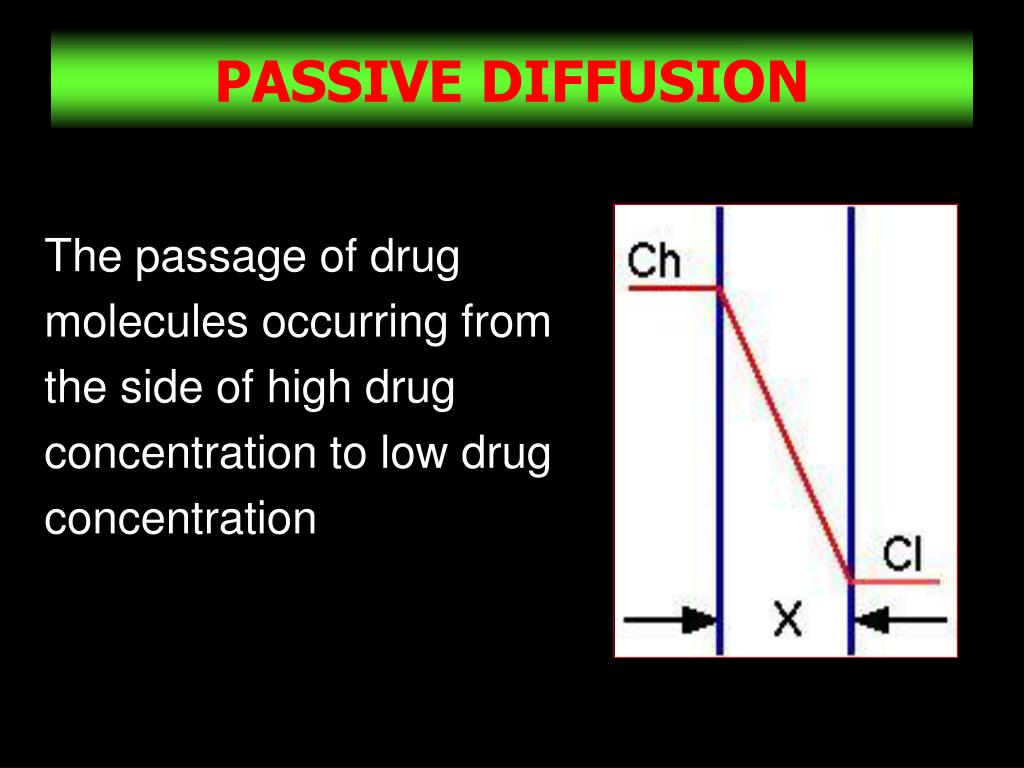 PASSIVE DIFFUSION

The passage of drug molecules occurring from the side of high drug concentration to low drug concentration

Ch

Cl

X